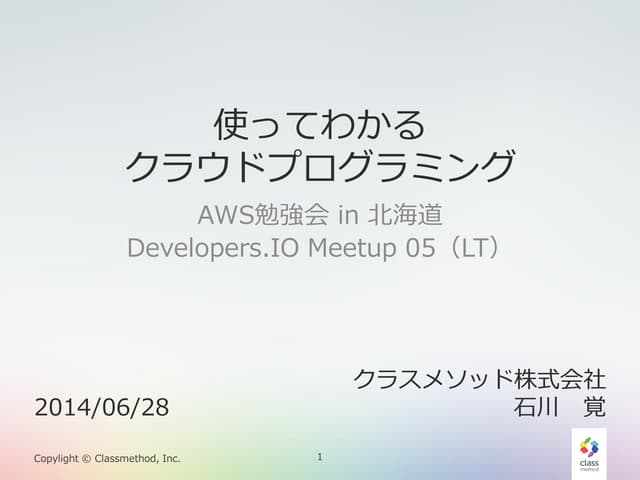 使ってわかる
クラウドプログラミング

AWS勉強会 in 北海道
Developers.IO Meetup 05（LT）

クラスメソッド株式会社
石川　覚

2014/06/28

Copyright © Classmethod, Inc.

1

class
method